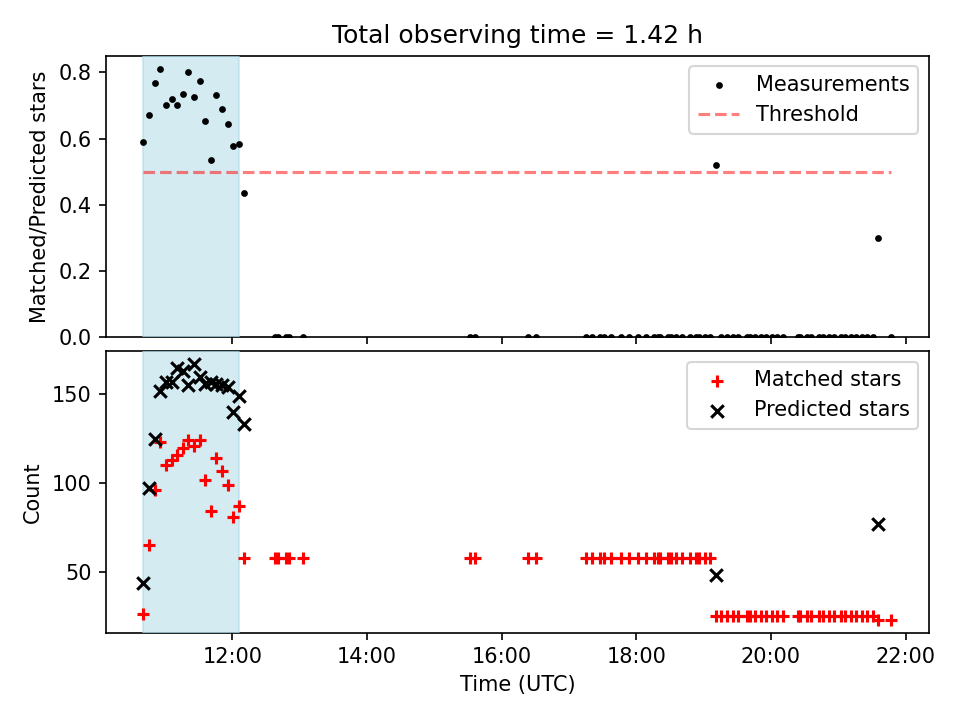 Total observing time = 1.42 h

Matched/Predicted stars

0.8
0.6
0.4
0.2
0.0

Measurements
Threshold

Count

150
100
50

Matched stars
Predicted stars

12:00
14:00
16:00
18:00
20:00
22:00

Time (UTC)